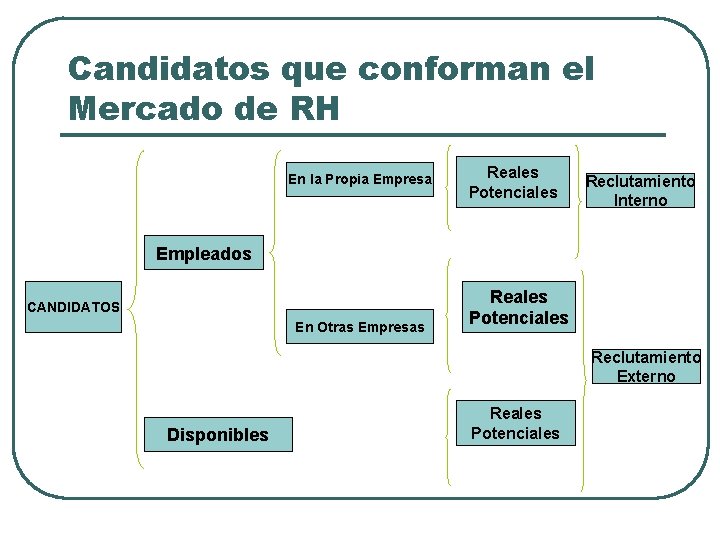 Candidatos que conforman el Mercado de RH

CANDIDATOS

Empleados

Disponibles

En la Propia Empresa

En Otras Empresas

Reales
Potenciales

Reales
Potenciales

Reales
Potenciales

Reclutamiento
Interno

Reclutamiento
Externo